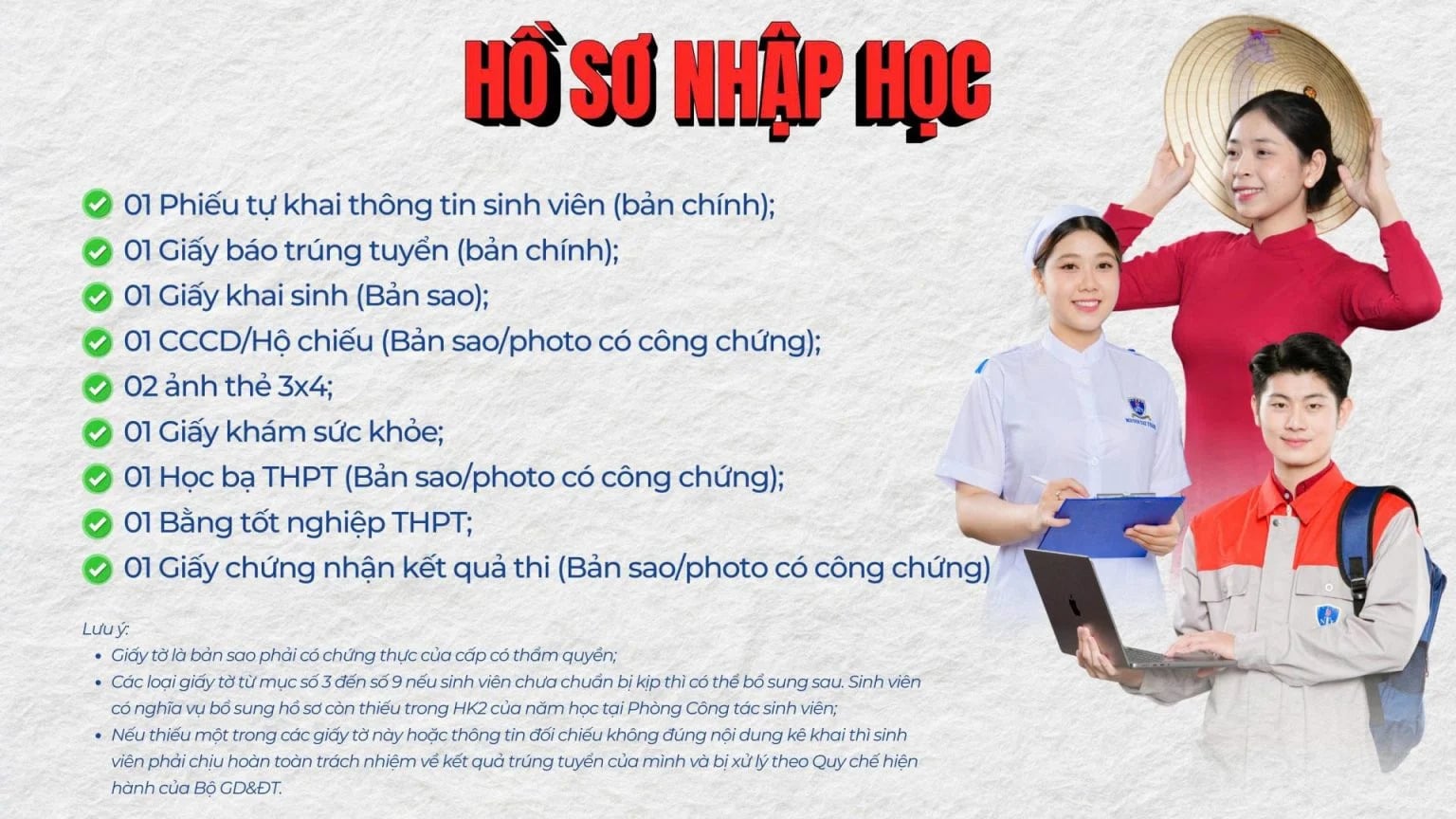 HỒ SƠ NHẬP HỌC

01 Phiếu tự khai thông tin sinh viên (bản chính);
01 Giấy báo trúng tuyển (bản chính);
01 Giấy khai sinh (Bản sao);
01 CCCD/Hộ chiếu (Bản sao/photo có công chứng);
02 ảnh thẻ 3x4;
01 Giấy khám sức khỏe;
01 Học bạ THPT (Bản sao/photo có công chứng);
01 Bằng tốt nghiệp THPT;
01 Giấy chứng nhận kết quả thi (Bản sao/photo có công chứng)

Lưu ý:
• Giấy tờ là bản sao phải có chứng thực của cấp có thẩm quyền;
• Các loại giấy tờ từ mục số 3 đến số 9 nếu sinh viên chưa chuẩn bị kịp thì có thể bổ sung sau. Sinh viên có nghĩa vụ bổ sung hồ sơ còn thiếu trong HK2 của năm học tại Phòng Công tác sinh viên;
• Nếu thiếu một trong các giấy tờ này hoặc thông tin đối chiếu không đúng nội dung kê khai thì sinh viên phải chịu hoàn toàn trách nhiệm về kết quả trúng tuyển của mình và bị xử lý theo Quy chế hiện hành của Bộ GD&ĐT.